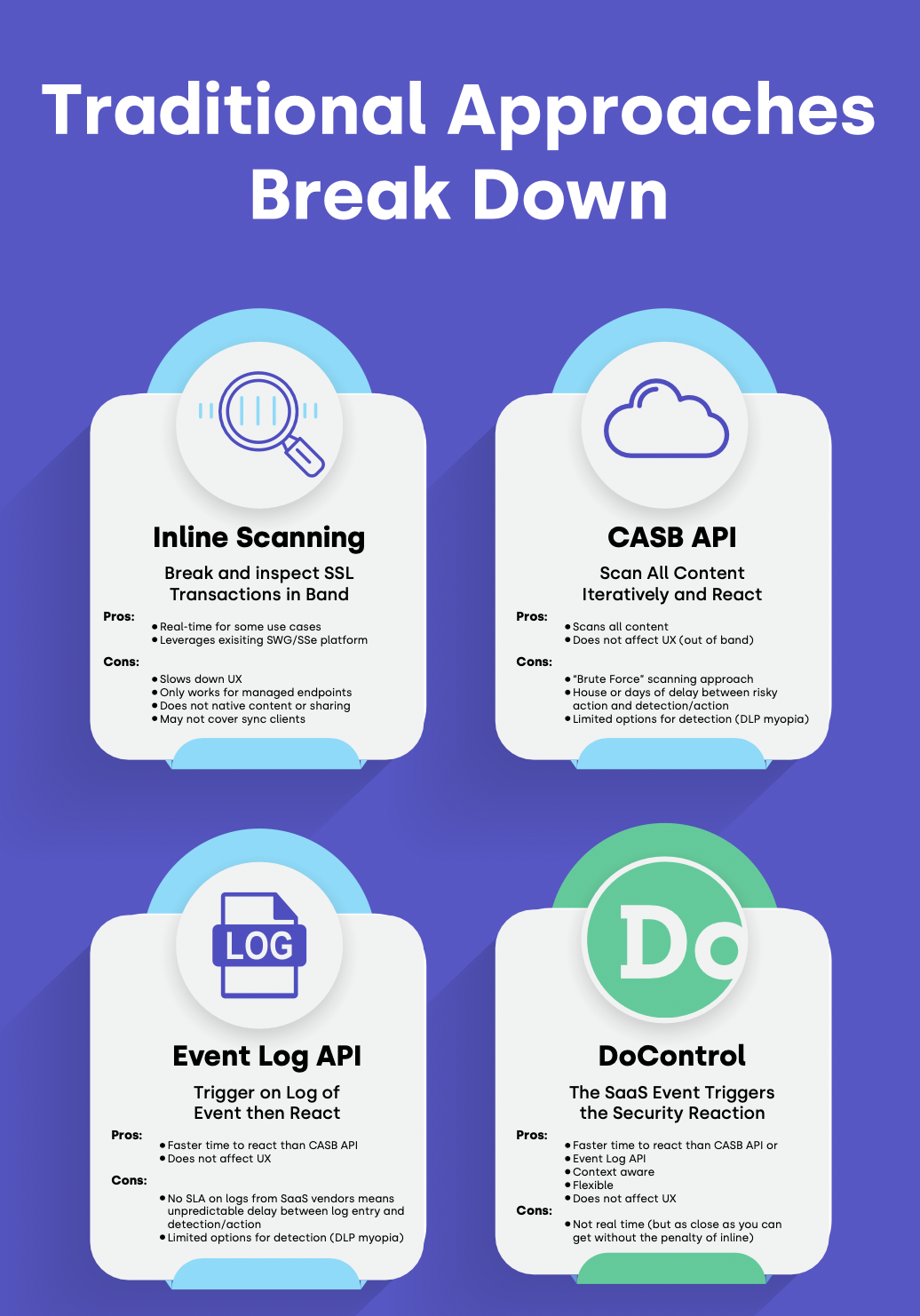 Traditional Approaches Break Down

Inline Scanning

Break and inspect SSL Transactions in Band

Pros:
• Real-time for some use cases
• Leverages exisiting SWG/SSe platform

Cons:
• Slows down UX
• Only works for managed endpoints
• Does not native content or sharing
• May not cover sync clients

CASB API

Scan All Content Iteratively and React

Pros:
• Scans all content
• Does not affect UX (out of band)

Cons:
• "Brute Force" scanning approach
• House or days of delay between risky action and detection/action
• Limited options for detection (DLP myopia)

LOG

Event Log API

Trigger on Log of Event then React

Pros:
• Faster time to react than CASB API
• Does not affect UX

Cons:
• No SLA on logs from SaaS vendors means unpredictable delay between log entry and detection/action
• Limited options for detection (DLP myopia)

Do

DoControl

The SaaS Event Triggers the Security Reaction

Pros:
• Faster time to react than CASB API or
• Event Log API
• Context aware
• Flexible
• Does not affect UX

Cons:
• Not real time (but as close as you can get without the penalty of inline)